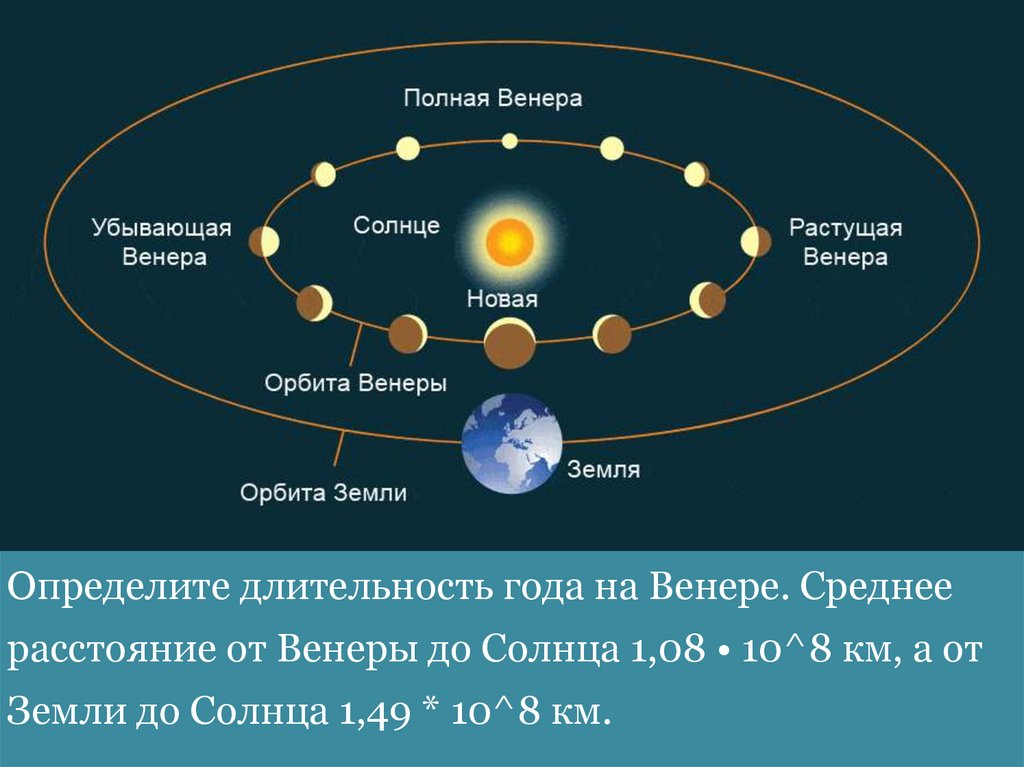 Полная Венера

Убывающая Венера

Солнце

Растущая Венера

Новая

Орбита Венеры

Земля

Орбита Земли

Определите длительность года на Венере. Среднее расстояние от Венеры до Солнца 1,08 • 10^8 км, а от Земли до Солнца 1,49 * 10^8 км.